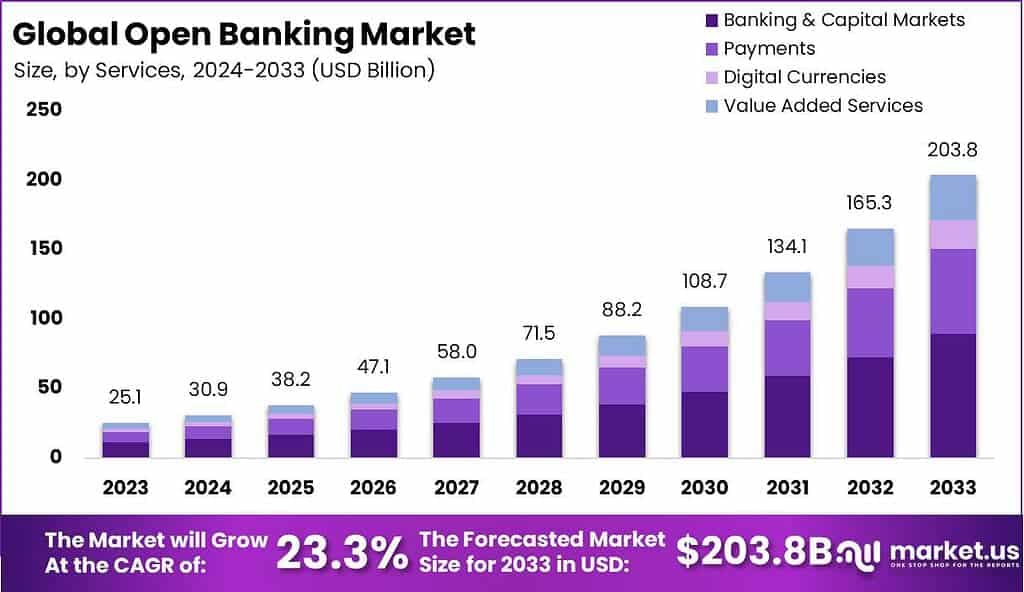 Global Open Banking Market
Size, by Services, 2024-2033 (USD Billion)

Banking & Capital Markets
Payments
Digital Currencies
Value Added Services

250
200
150
100
50
0

25.1
30.9
38.2
47.1
58.0
71.5
88.2
108.7
134.1
165.3
203.8

2023
2024
2025
2026
2027
2028
2029
2030
2031
2032
2033

The Market will Grow At the CAGR of: 23.3%
The Forecasted Market Size for 2033 in USD: $203.8B

market.us
ONE STOP SHOP FOR THE REPORTS